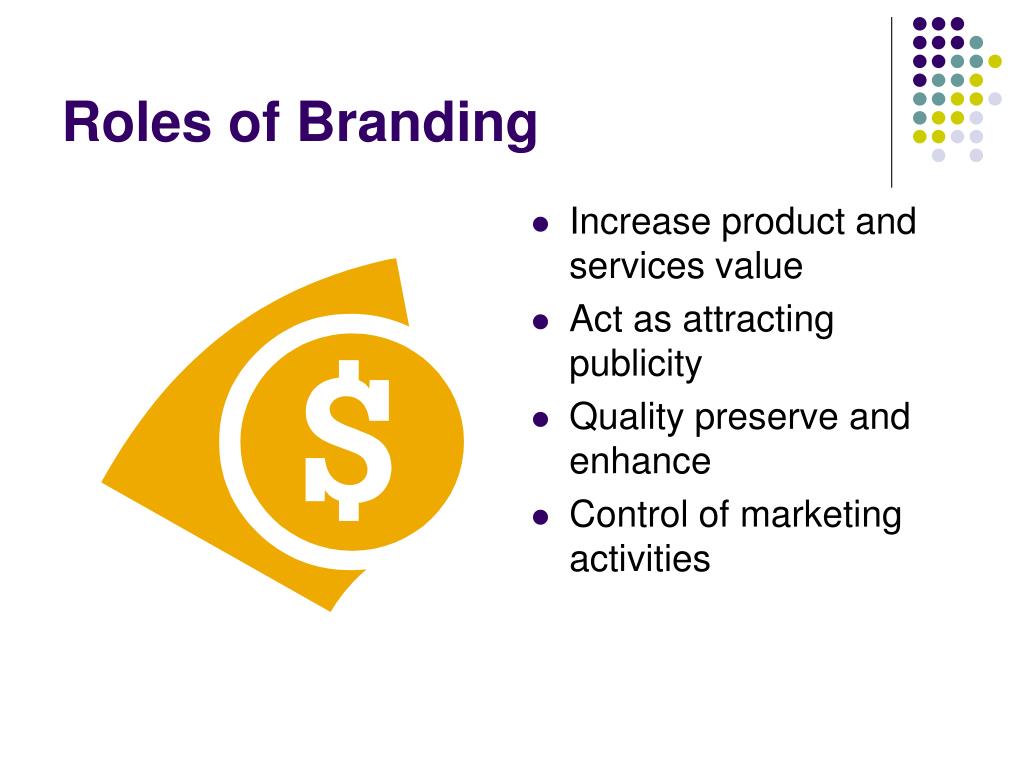 Roles of Branding

$

- Increase product and services value
- Act as attracting publicity
- Quality preserve and enhance
- Control of marketing activities